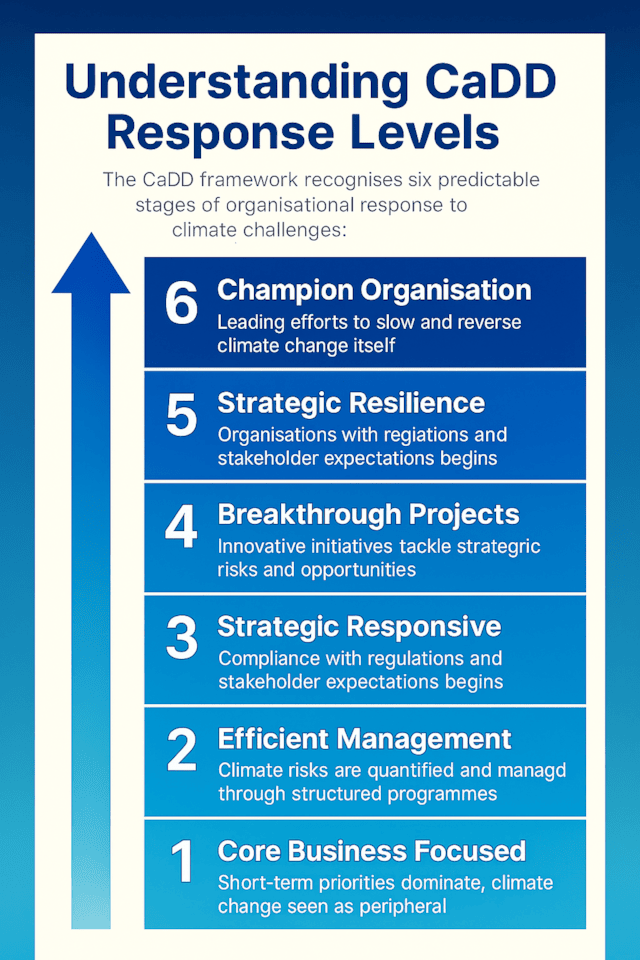 Understanding CaDD Response Levels

The CaDD framework recognises six predictable stages of organisational response to climate challenges:

6 Champion Organisation
Leading efforts to slow and reverse climate change itself

5 Strategic Resilience
Organisations with regiations and stakeholder expectations begins

4 Breakthrough Projects
Innovative initiatives tackle strategic risks and opportunities

3 Strategic Responsive
Compliance with regulations and stakeholder expectations begins

2 Efficient Management
Climate risks are quantified and managd through structured programmes

1 Core Business Focused
Short-term priorities dominate, climate change seen as peripheral